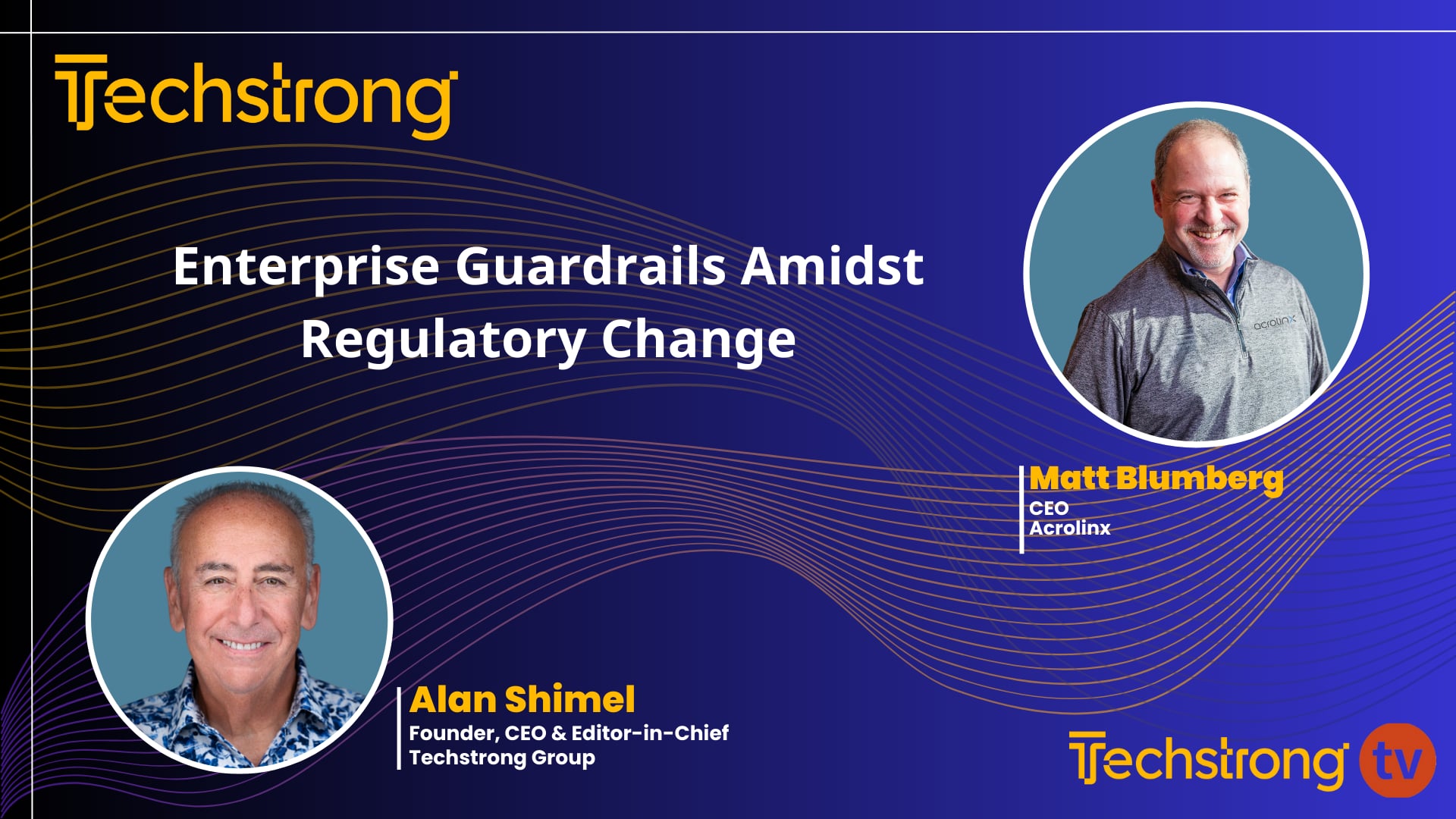 Techstrong

Enterprise Guardrails Amidst Regulatory Change

acrolinx

Matt Blumberg
CEO
Acrolinx

Alan Shimel
Founder, CEO & Editor-in-Chief
Techstrong Group

Techstrong tv